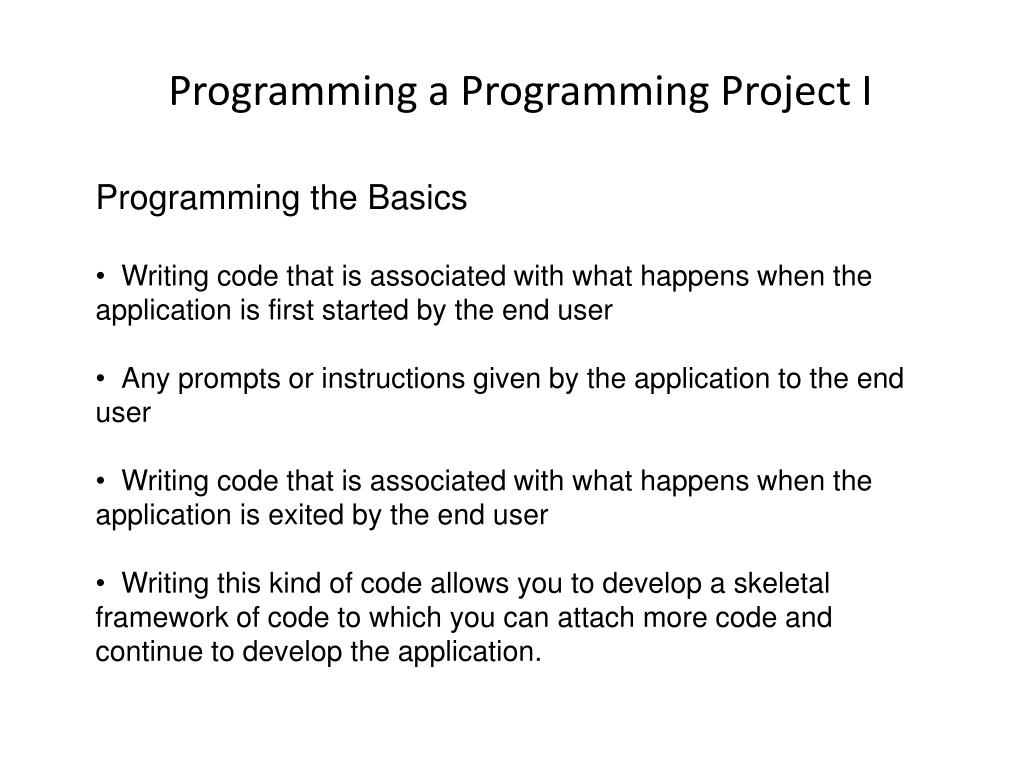 Programming a Programming Project I

Programming the Basics

• Writing code that is associated with what happens when the application is first started by the end user

• Any prompts or instructions given by the application to the end user

• Writing code that is associated with what happens when the application is exited by the end user

• Writing this kind of code allows you to develop a skeletal framework of code to which you can attach more code and continue to develop the application.